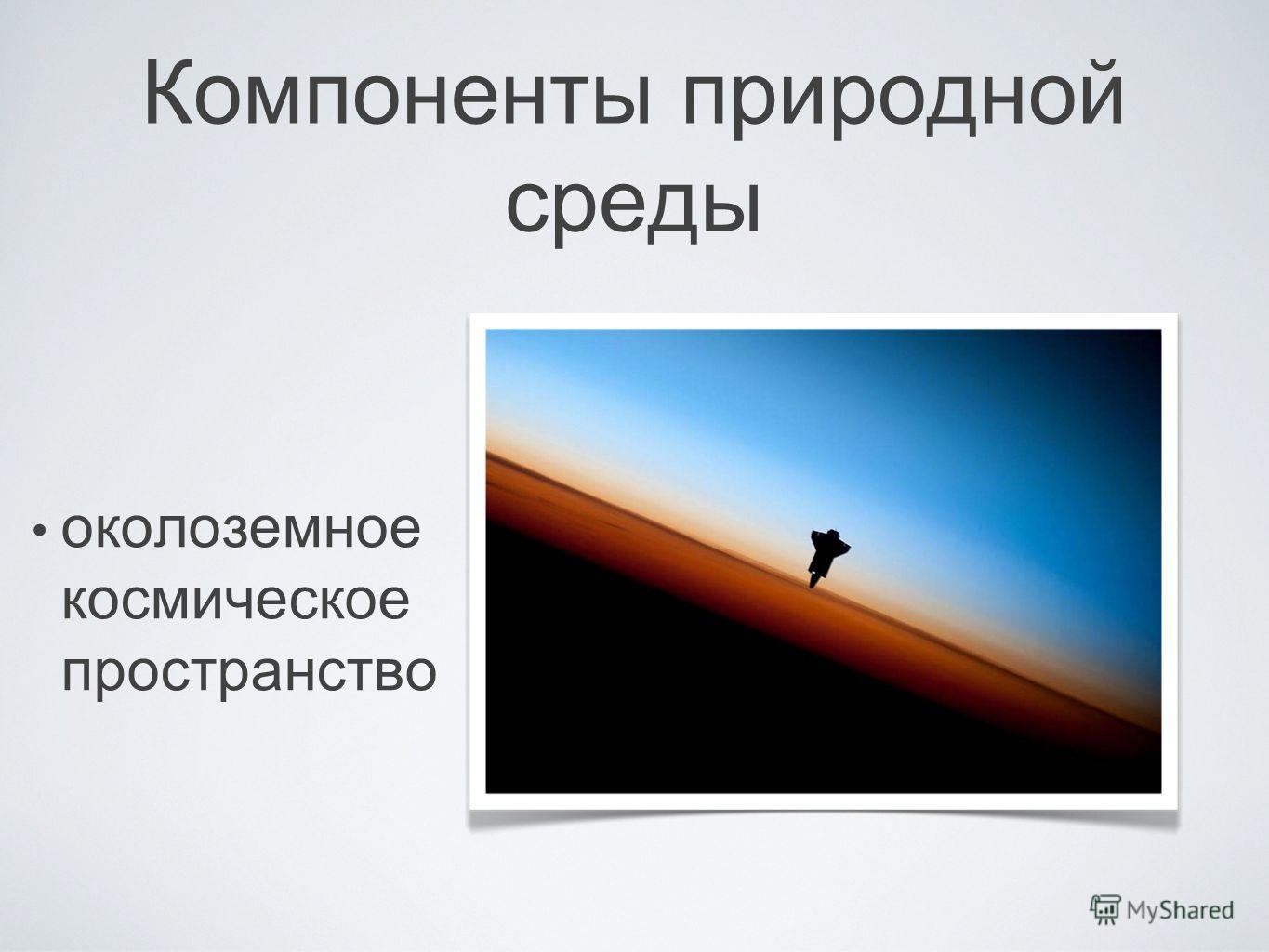 Компоненты природной среды

• околоземное космическое пространство

MyShared